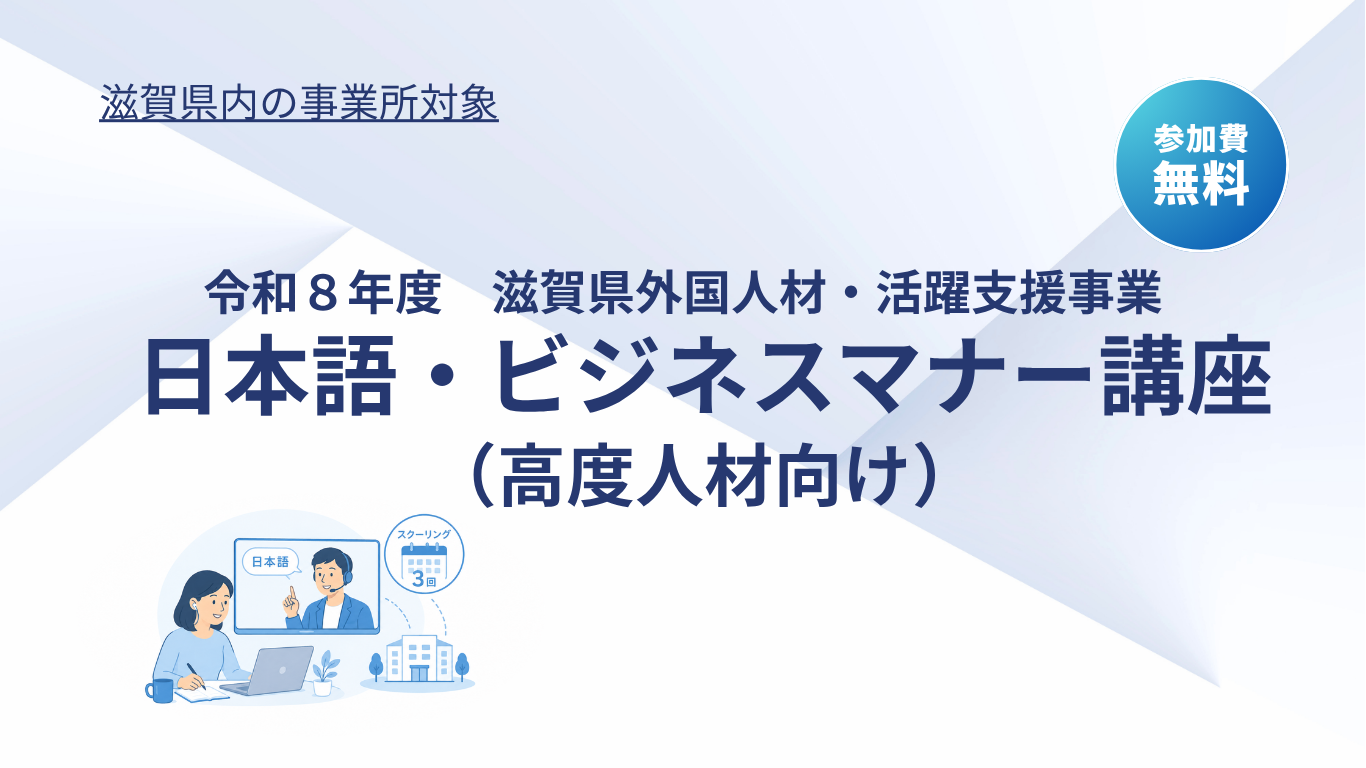 滋賀県内の事業所対象

参加費
無料

令和８年度　滋賀県外国人材・活躍支援事業
日本語・ビジネスマナー講座
（高度人材向け）

日本語

スクーリング
3回